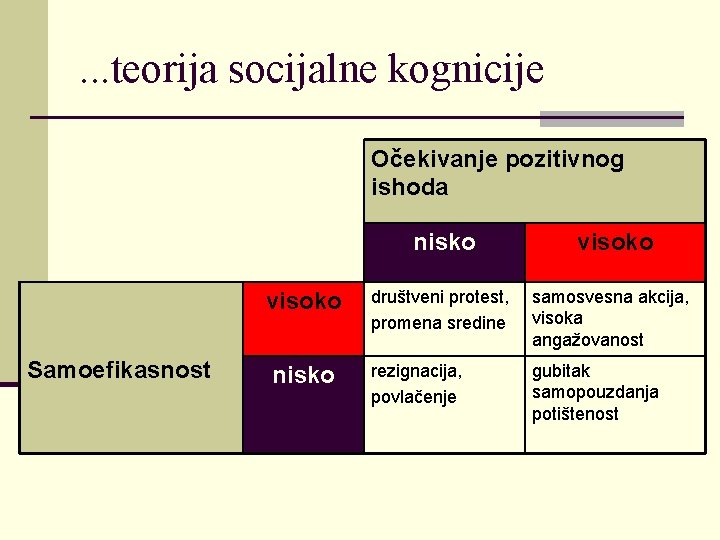 ...teorija socijalne kognicije

| | | Očekivanje pozitivnog ishoda | |
|---|---|---|---|
| | | nisko | visoko |
| Samoefikasnost | visoko | društveni protest, promena sredine | samosvesna akcija, visoka angažovanost |
| | nisko | rezignacija, povlačenje | gubitak samopouzdanja potištenost |